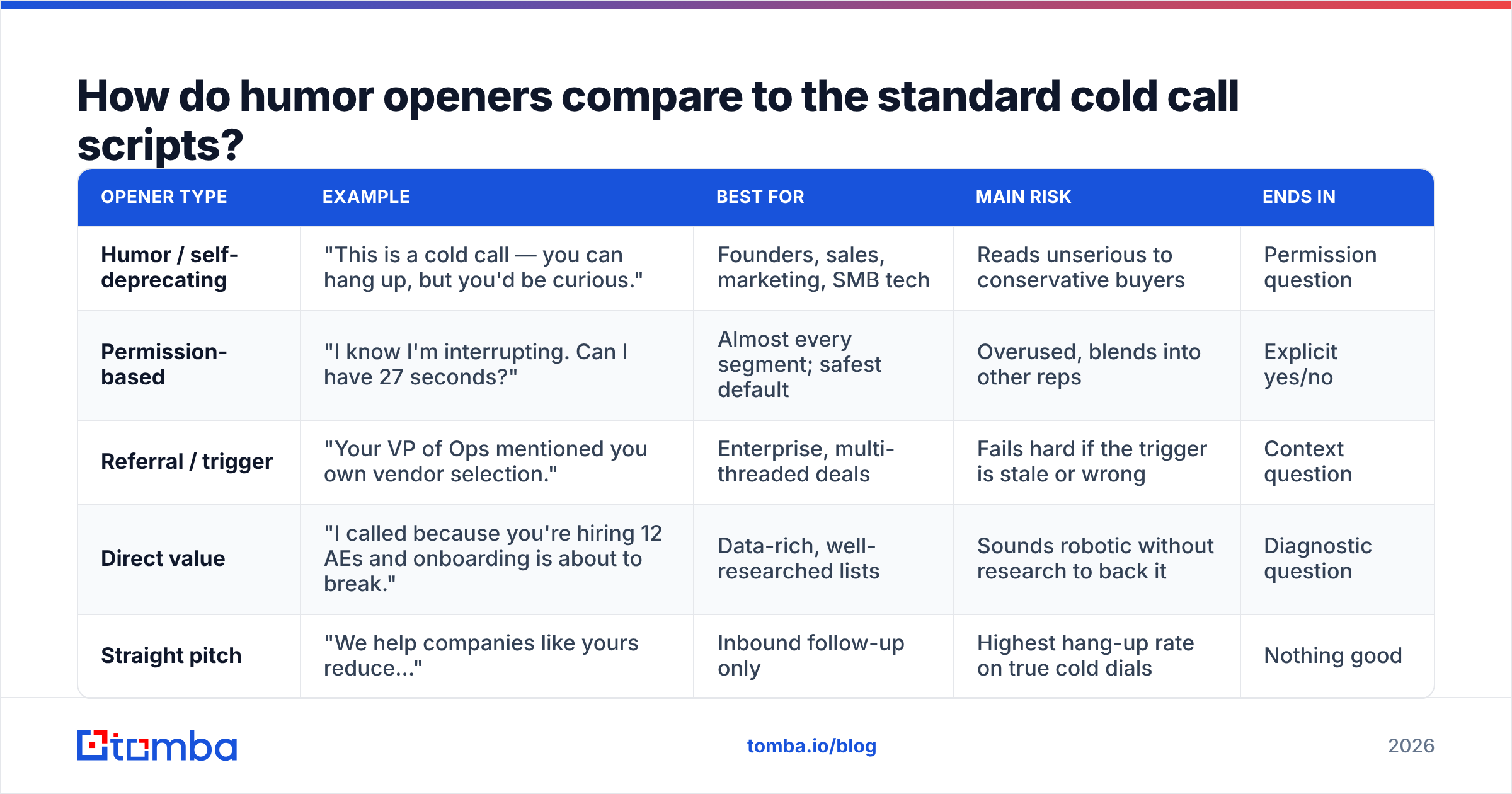 How do humor openers compare to the standard cold call scripts?

| OPENER TYPE | EXAMPLE | BEST FOR | MAIN RISK | ENDS IN |
|---|---|---|---|---|
| Humor / self-deprecating | "This is a cold call — you can hang up, but you'd be curious." | Founders, sales, marketing, SMB tech | Reads unserious to conservative buyers | Permission question |
| Permission-based | "I know I'm interrupting. Can I have 27 seconds?" | Almost every segment; safest default | Overused, blends into other reps | Explicit yes/no |
| Referral / trigger | "Your VP of Ops mentioned you own vendor selection." | Enterprise, multi-threaded deals | Fails hard if the trigger is stale or wrong | Context question |
| Direct value | "I called because you're hiring 12 AEs and onboarding is about to break." | Data-rich, well-researched lists | Sounds robotic without research to back it | Diagnostic question |
| Straight pitch | "We help companies like yours reduce..." | Inbound follow-up only | Highest hang-up rate on true cold dials | Nothing good |

tomba

tomba.io/blog

2026